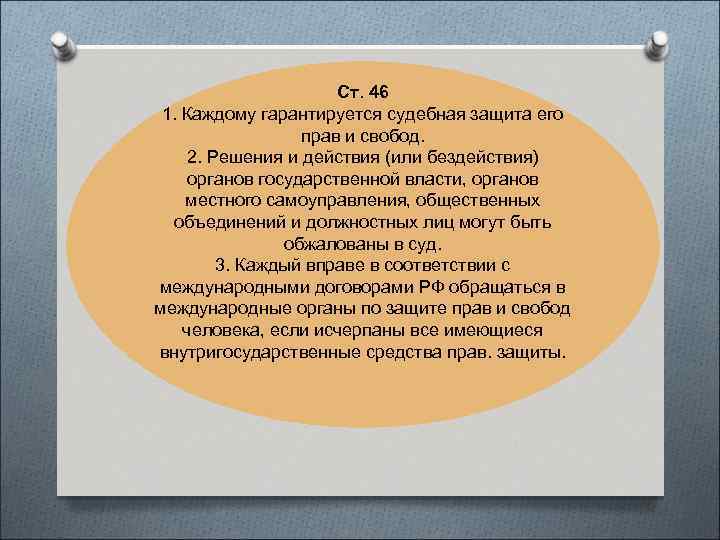 Ст. 46
1. Каждому гарантируется судебная защита его прав и свобод.
2. Решения и действия (или бездействия) органов государственной власти, органов местного самоуправления, общественных объединений и должностных лиц могут быть обжалованы в суд.
3. Каждый вправе в соответствии с международными договорами РФ обращаться в международные органы по защите прав и свобод человека, если исчерпаны все имеющиеся внутригосударственные средства прав. защиты.